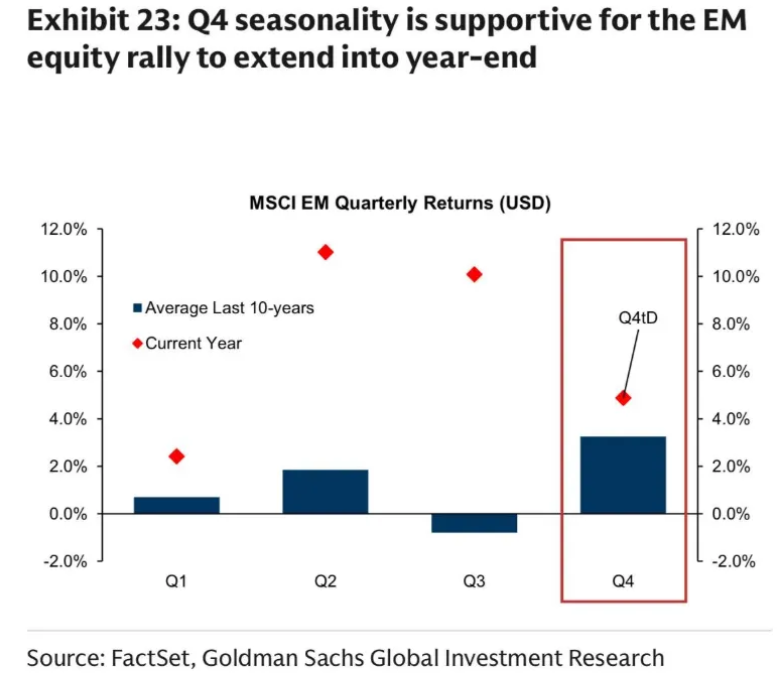 Exhibit 23: Q4 seasonality is supportive for the EM equity rally to extend into year-end

MSCI EM Quarterly Returns (USD)

12.0%
10.0%
8.0%
6.0%
4.0%
2.0%
0.0%
-2.0%

Average Last 10-years
Current Year

Q4tD

12.0%
10.0%
8.0%
6.0%
4.0%
2.0%
0.0%
-2.0%

Q1
Q2
Q3
Q4

Source: FactSet, Goldman Sachs Global Investment Research